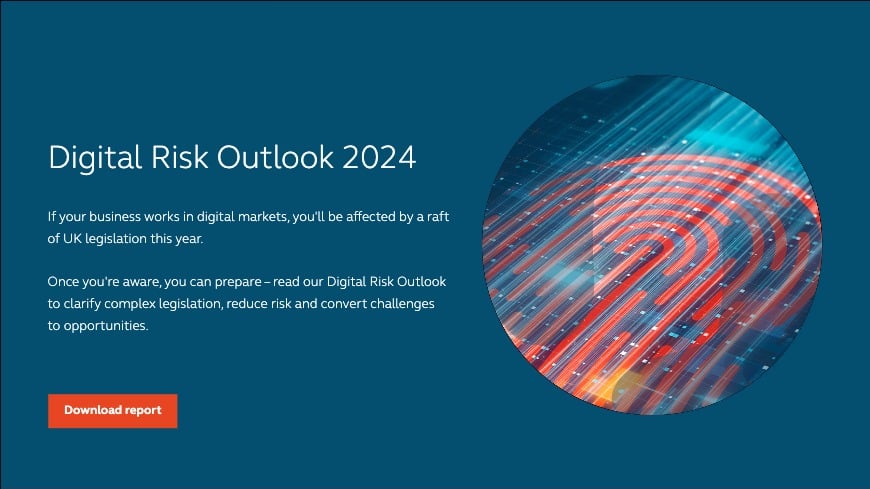 Digital Risk Outlook 2024

If your business works in digital markets, you'll be affected by a raft of UK legislation this year.

Once you're aware, you can prepare – read our Digital Risk Outlook to clarify complex legislation, reduce risk and convert challenges to opportunities.

Download report